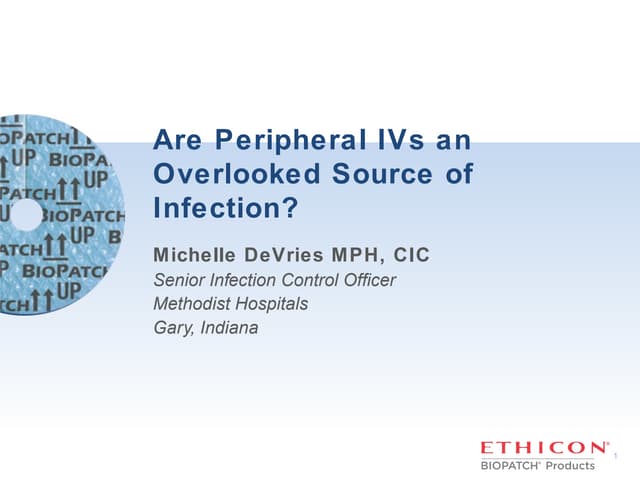 OPATCH
UP BIOPA
PATCH UP
U BIOPATCH
ATCH UP B
P BIOPATCH
TCH UP

Are Peripheral IVs an Overlooked Source of Infection?

Michelle DeVries MPH, CIC
Senior Infection Control Officer
Methodist Hospitals
Gary, Indiana

ETHICON®
BIOPATCH® Products

1